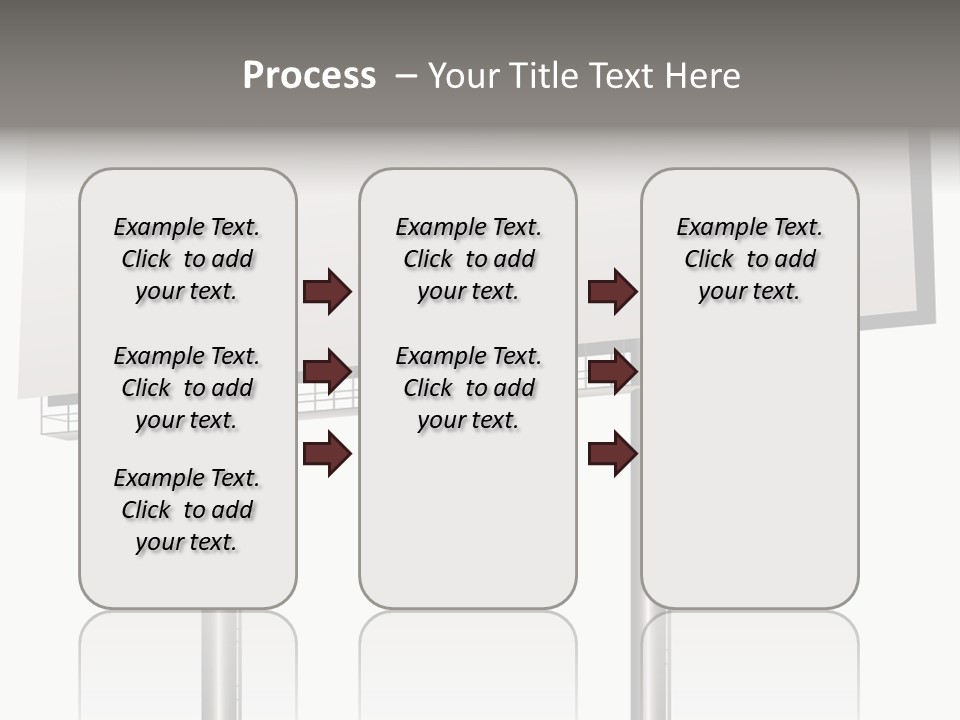 Process – Your Title Text Here

Example Text. Click to add your text.

Example Text. Click to add your text.

Example Text. Click to add your text.

Example Text. Click to add your text.

Example Text. Click to add your text.

Example Text. Click to add your text.